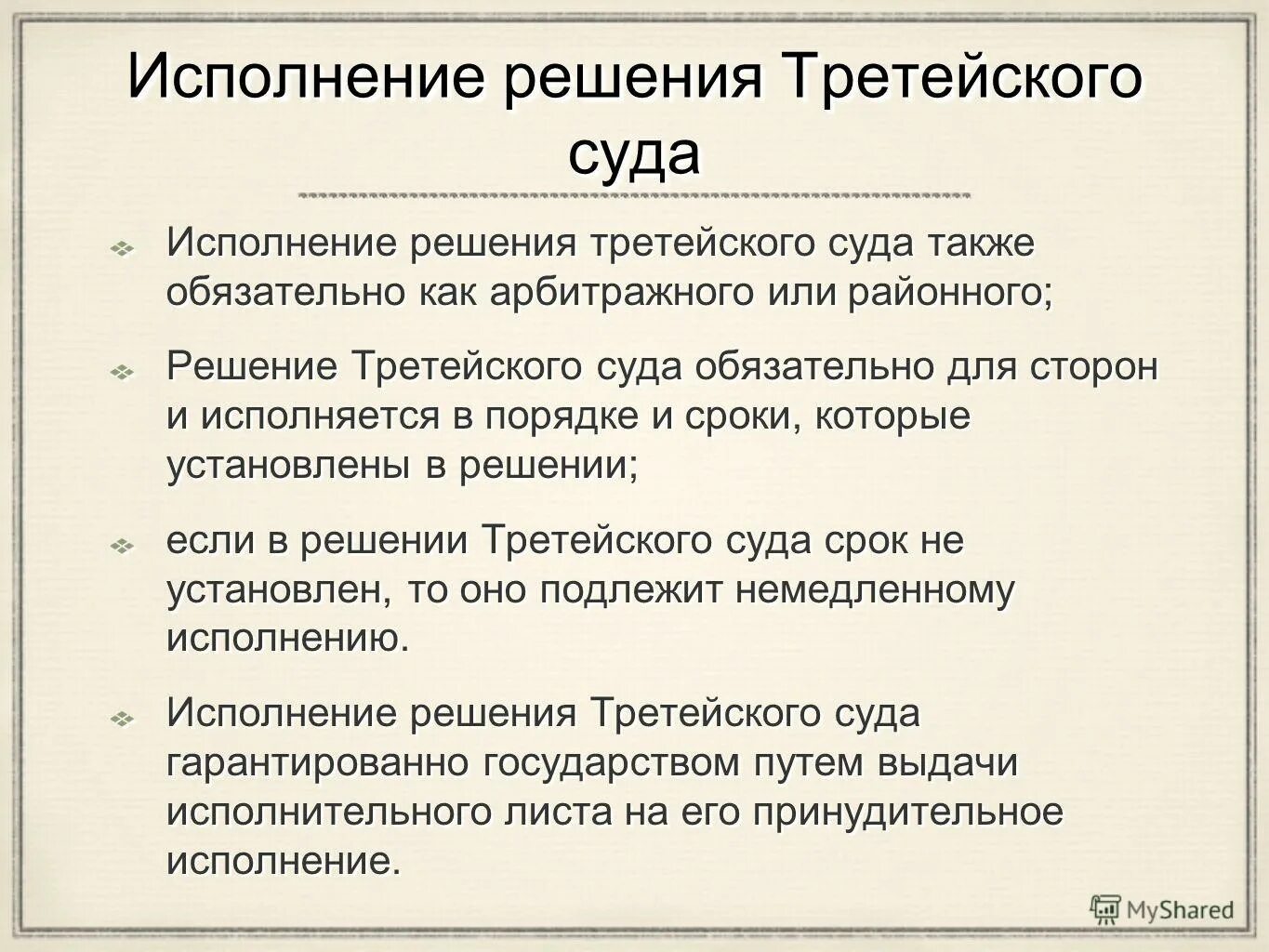 Исполнение решения Третейского суда

Исполнение решения третейского суда также обязательно как арбитражного или районного;

Решение Третейского суда обязательно для сторон и исполняется в порядке и сроки, которые установлены в решении;

если в решении Третейского суда срок не установлен, то оно подлежит немедленному исполнению.

Исполнение решения Третейского суда гарантированно государством путем выдачи исполнительного листа на его принудительное исполнение.

MyShared